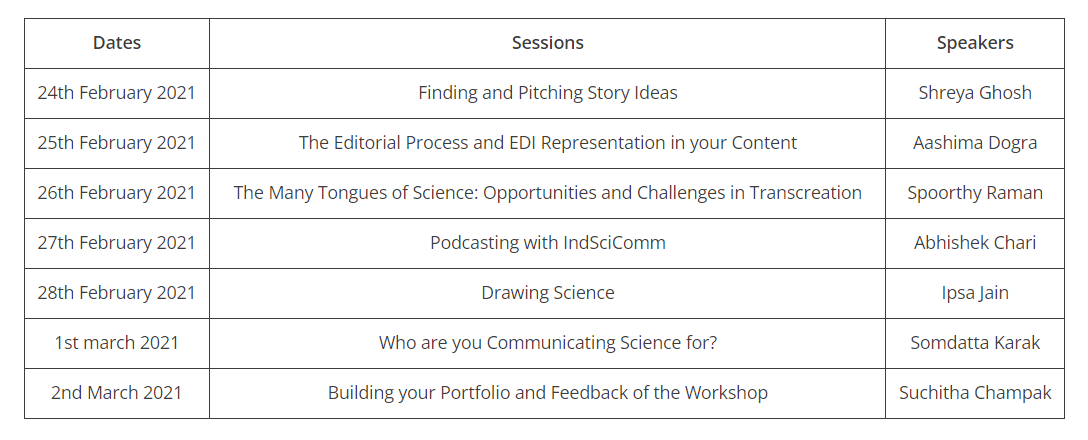 | Dates | Sessions | Speakers |
|---|---|---|
| 24th February 2021 | Finding and Pitching Story Ideas | Shreya Ghosh |
| 25th February 2021 | The Editorial Process and EDI Representation in your Content | Aashima Dogra |
| 26th February 2021 | The Many Tongues of Science: Opportunities and Challenges in Transcreation | Spoorthy Raman |
| 27th February 2021 | Podcasting with IndSciComm | Abhishek Chari |
| 28th February 2021 | Drawing Science | Ipsa Jain |
| 1st march 2021 | Who are you Communicating Science for? | Somdatta Karak |
| 2nd March 2021 | Building your Portfolio and Feedback of the Workshop | Suchitha Champak |